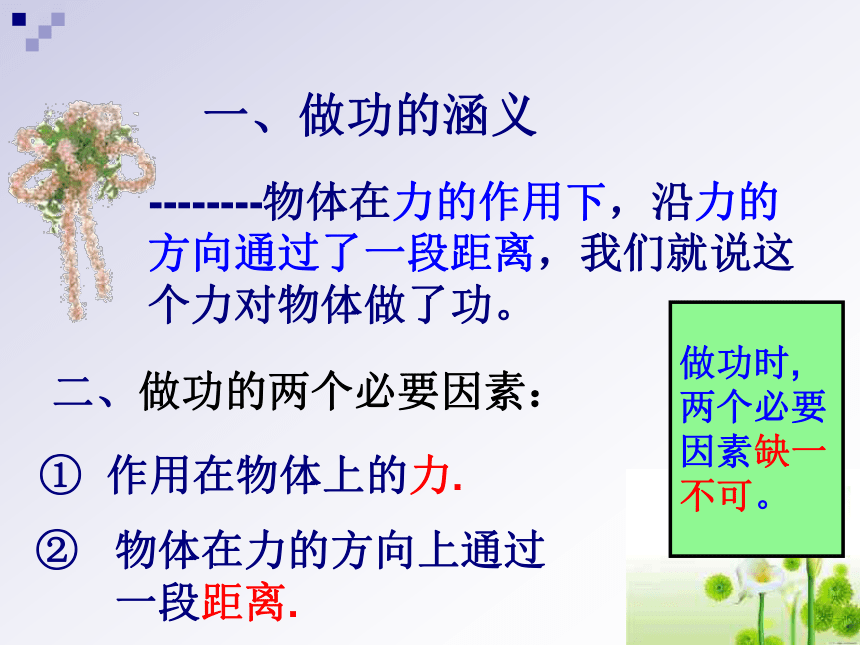 一、做功的涵义

--------物体在力的作用下，沿力的方向通过了一段距离，我们就说这个力对物体做了功。

二、做功的两个必要因素：

① 作用在物体上的力.

② 物体在力的方向上通过一段距离.

做功时，两个必要因素缺一不可。